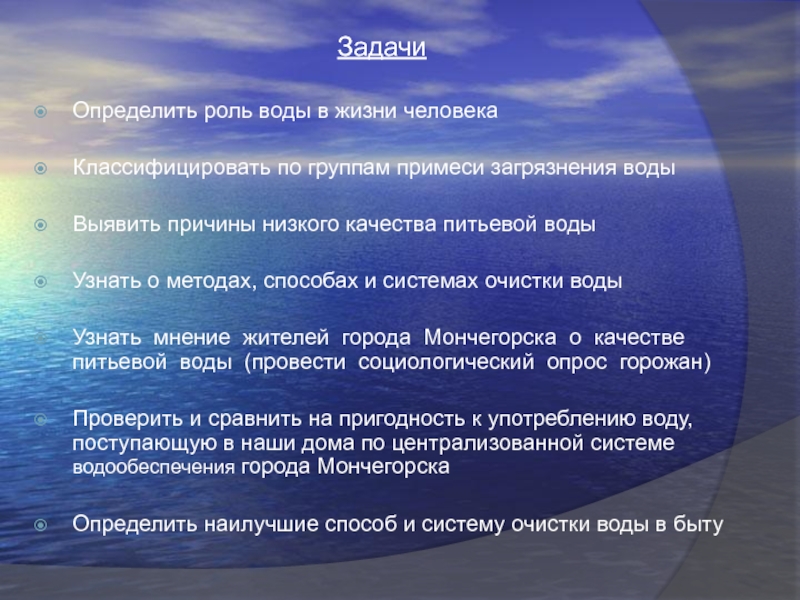 Задачи

Определить роль воды в жизни человека

Классифицировать по группам примеси загрязнения воды

Выявить причины низкого качества питьевой воды

Узнать о методах, способах и системах очистки воды

Узнать мнение жителей города Мончегорска о качестве питьевой воды (провести социологический опрос горожан)

Проверить и сравнить на пригодность к употреблению воду, поступающую в наши дома по централизованной системе водообеспечения города Мончегорска

Определить наилучшие способ и систему очистки воды в быту